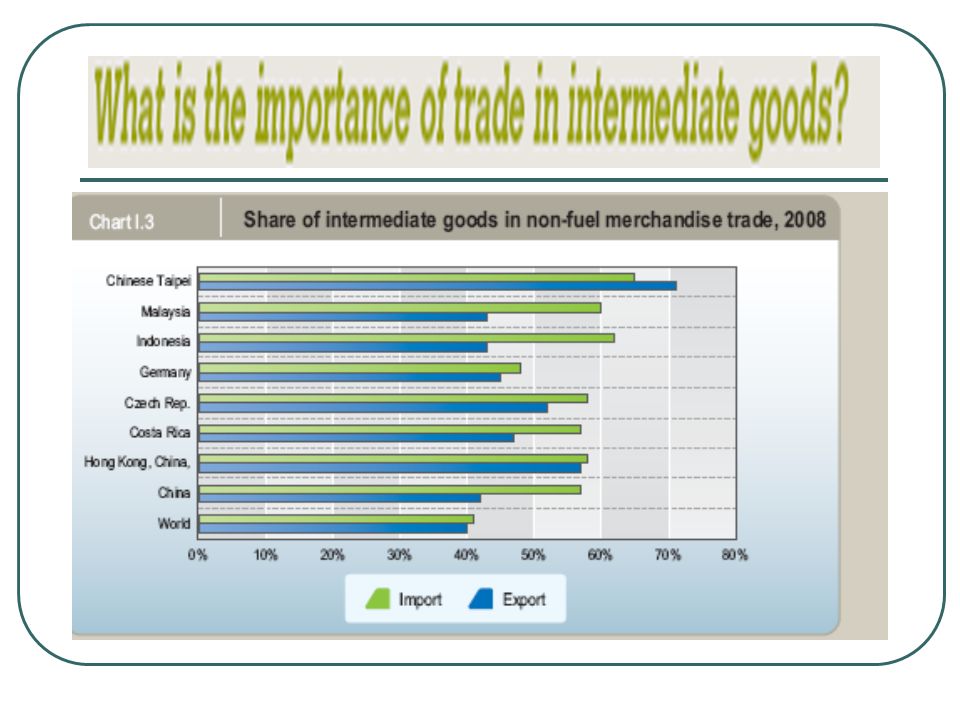 What is the importance of trade in intermediate goods?

Chart I.3

Share of intermediate goods in non-fuel merchandise trade, 2008

Chinese Taipei
Malaysia
Indonesia
Germany
Czech Rep.
Costa Rica
Hong Kong, China,
China
World

0%
10%
20%
30%
40%
50%
60%
70%
80%

Import
Export